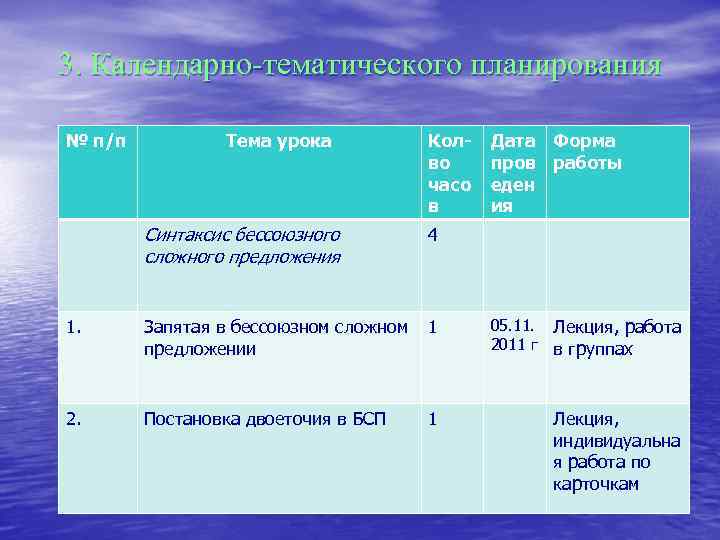 3. Календарно-тематического планирования

| № п/п | Тема урока | Кол-во часов | Дата проведения | Форма работы |
|---|---|---|---|---|
| | Синтаксис бессоюзного сложного предложения | 4 | | |
| 1. | Запятая в бессоюзном сложном предложении | 1 | 05.11. 2011 г | Лекция, работа в группах |
| 2. | Постановка двоеточия в БСП | 1 | | Лекция, индивидуальная работа по карточкам |